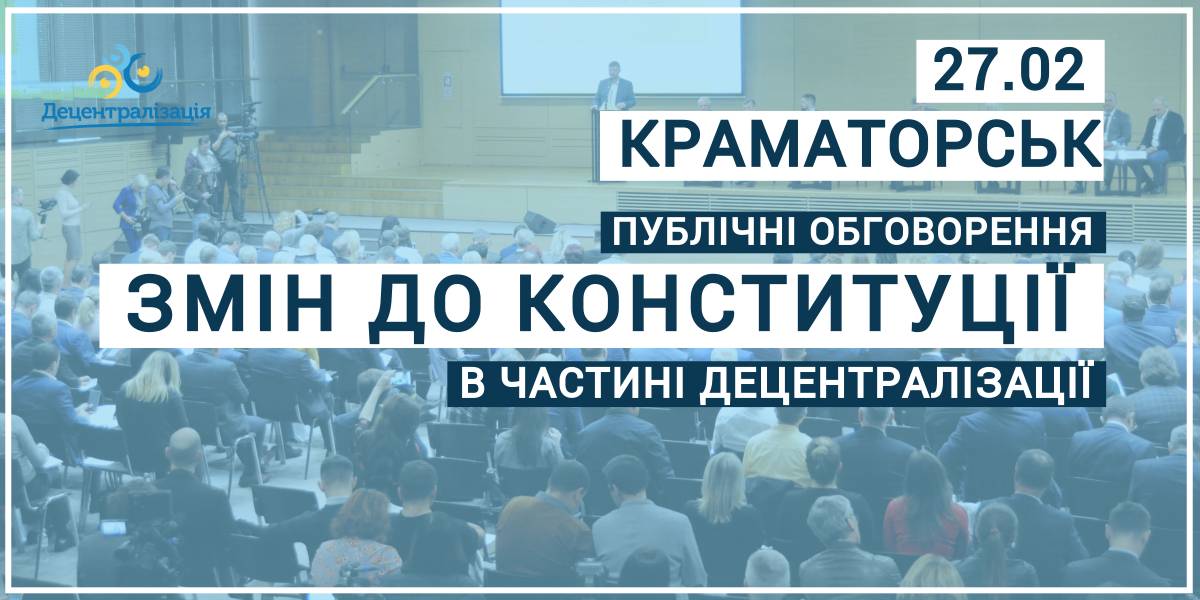 Децентралізація

27.02

КРАМАТОРСЬК

ПУБЛІЧНІ ОБГОВОРЕННЯ

ЗМІН ДО КОНСТИТУЦІЇ

В ЧАСТИНІ ДЕЦЕНТРАЛІЗАЦІЇ